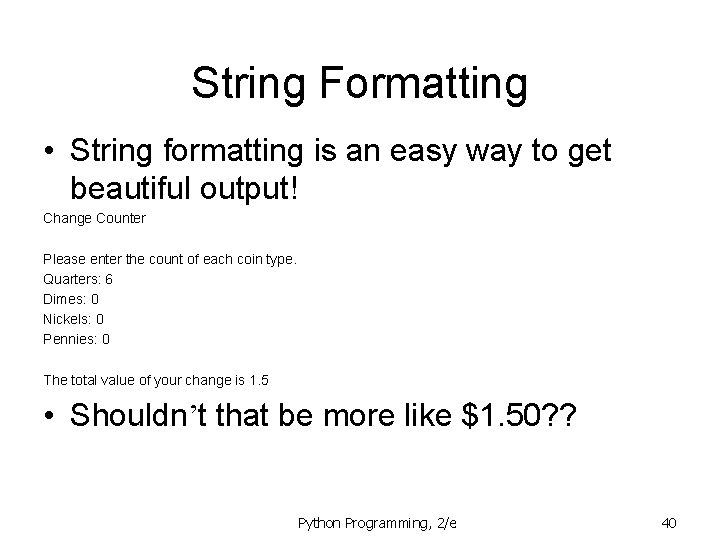 String Formatting

• String formatting is an easy way to get beautiful output!

Change Counter

Please enter the count of each coin type.
Quarters: 6
Dimes: 0
Nickels: 0
Pennies: 0

The total value of your change is 1.5

• Shouldn’t that be more like \$1.50??

Python Programming, 2/e

40